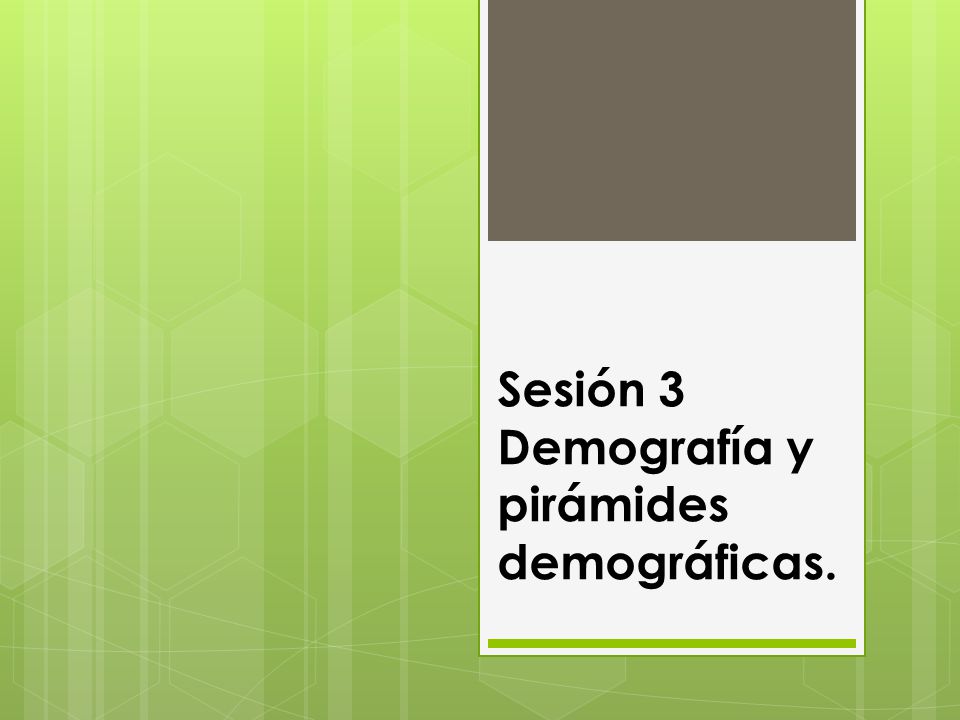 Sesión 3
Demografía y pirámides demográficas.